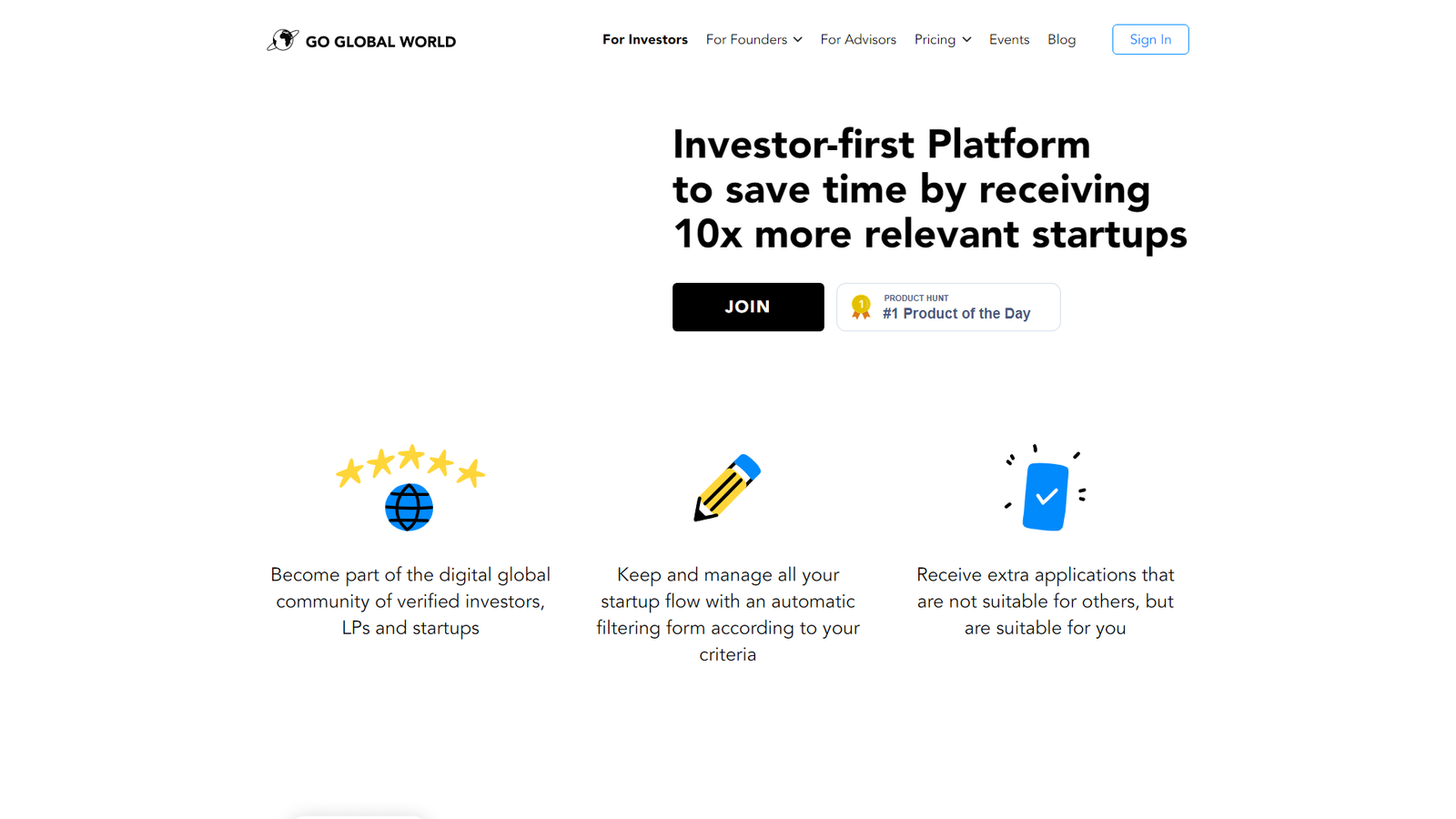 GO GLOBAL WORLD

For Investors For Founders For Advisors Pricing Events Blog Sign In

Investor-first Platform to save time by receiving 10x more relevant startups

JOIN

1 PRODUCT HUNT
#1 Product of the Day

Become part of the digital global community of verified investors, LPs and startups

Keep and manage all your startup flow with an automatic filtering form according to your criteria

Receive extra applications that are not suitable for others, but are suitable for you